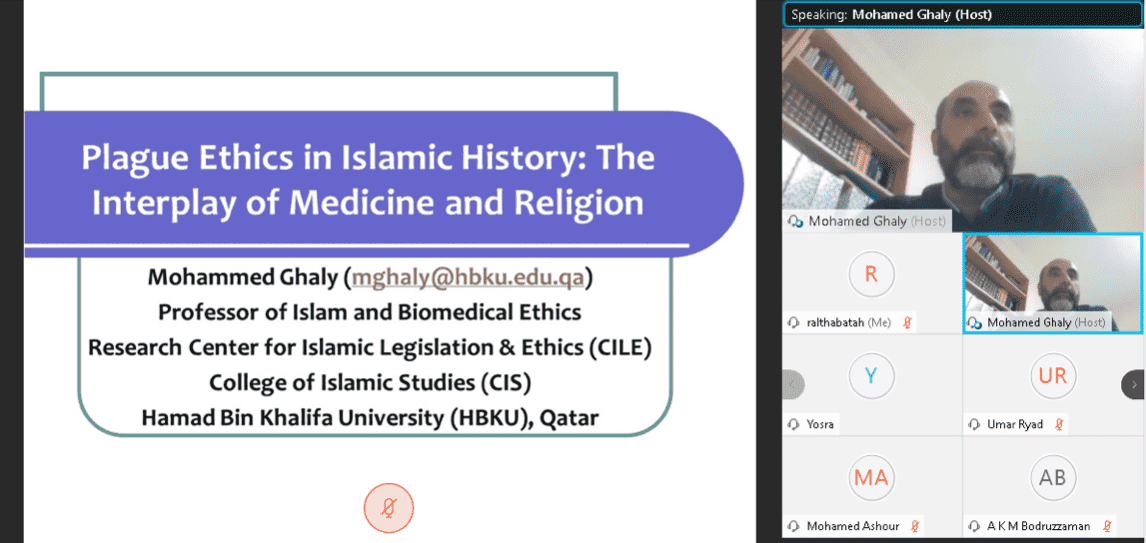 Plague Ethics in Islamic History: The Interplay of Medicine and Religion

Mohammed Ghaly (mghaly@hbku.edu.qa)
Professor of Islam and Biomedical Ethics
Research Center for Islamic Legislation & Ethics (CILE)
College of Islamic Studies (CIS)
Hamad Bin Khalifa University (HBKU), Qatar

Speaking: Mohamed Ghaly (Host)

Mohamed Ghaly (Host)

R
ralthabatah (Me)

Mohamed Ghaly (Host)

Y
Yosra

UR
Umar Ryad

MA
Mohamed Ashour

AB
A K M Bodruzzaman